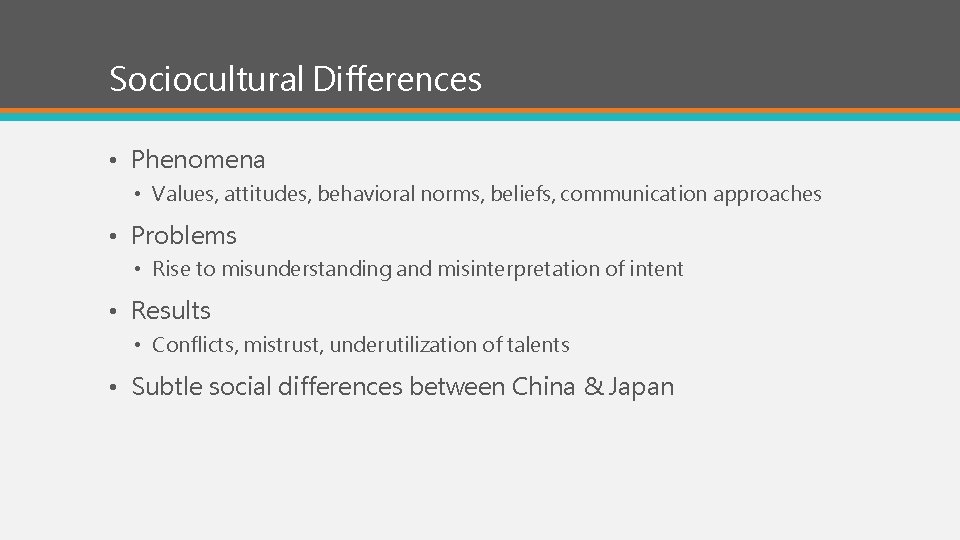 Sociocultural Differences

• Phenomena
  • Values, attitudes, behavioral norms, beliefs, communication approaches
• Problems
  • Rise to misunderstanding and misinterpretation of intent
• Results
  • Conflicts, mistrust, underutilization of talents
• Subtle social differences between China & Japan